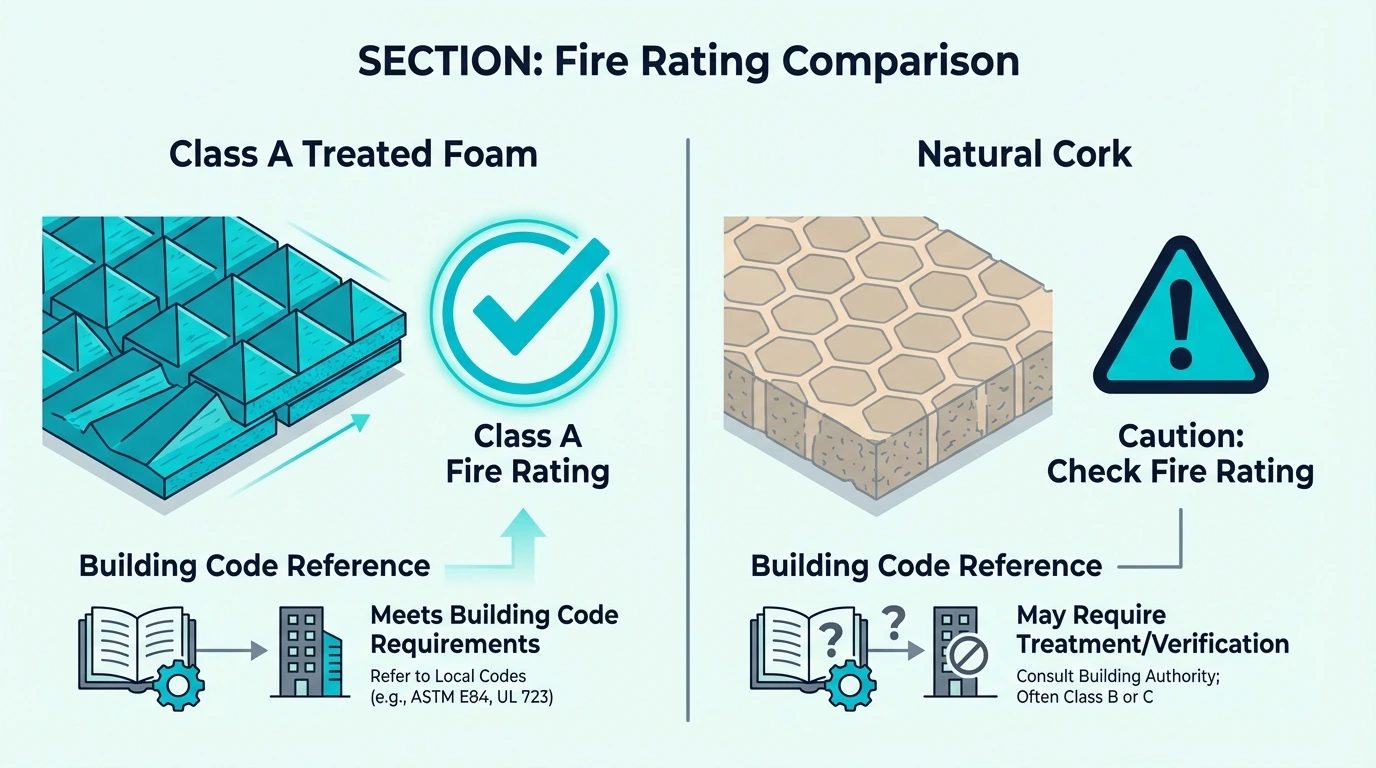 SECTION: Fire Rating Comparison

Class A Treated Foam

Class A Fire Rating

Building Code Reference

Meets Building Code Requirements

Refer to Local Codes (e.g., ASTM E84, UL 723)

Natural Cork

Caution: Check Fire Rating

Building Code Reference

?

?

May Require Treatment/Verification

Consult Building Authority; Often Class B or C